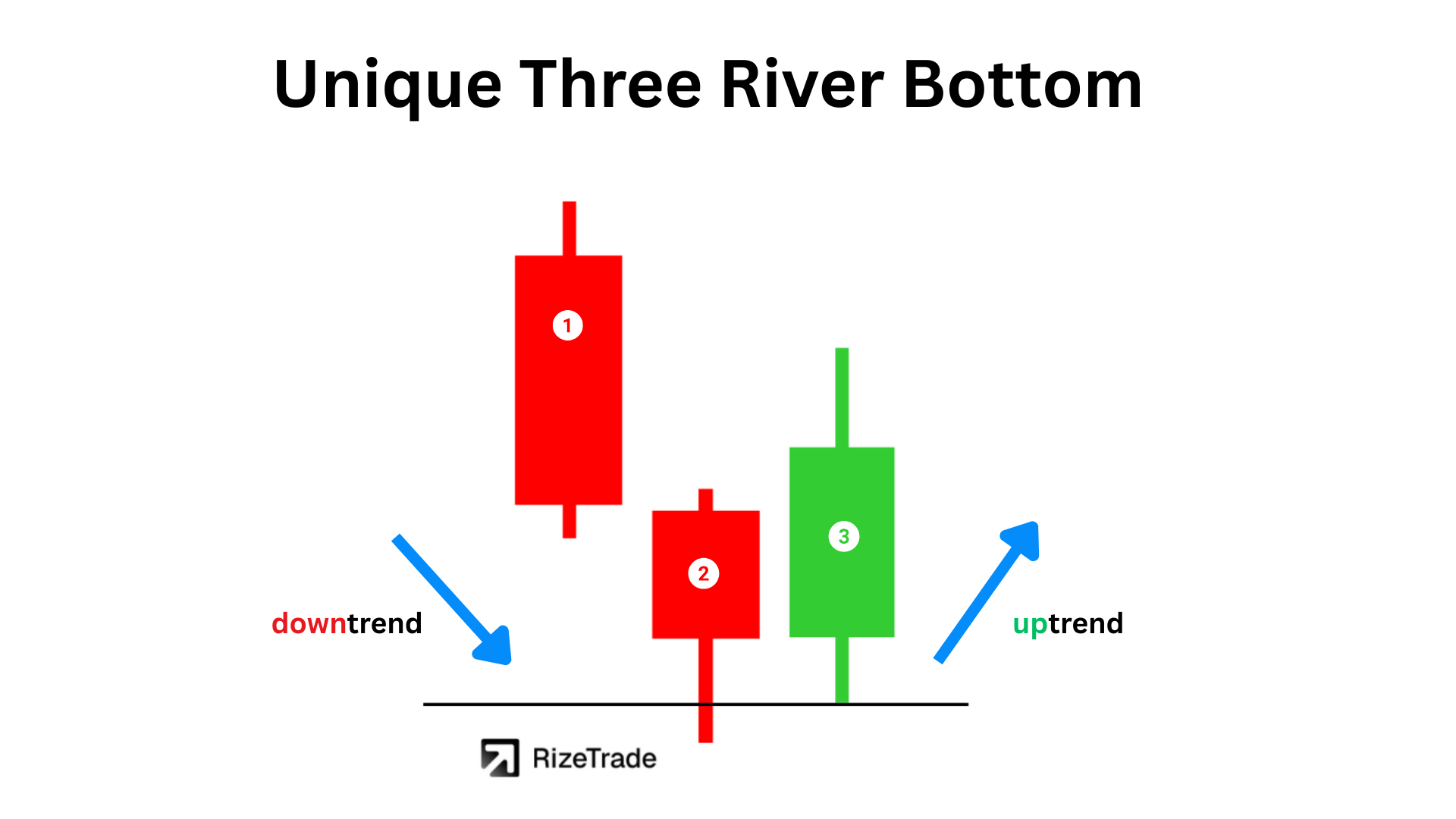 Unique Three River Bottom

1

2

3

downtrend

uptrend

RizeTrade